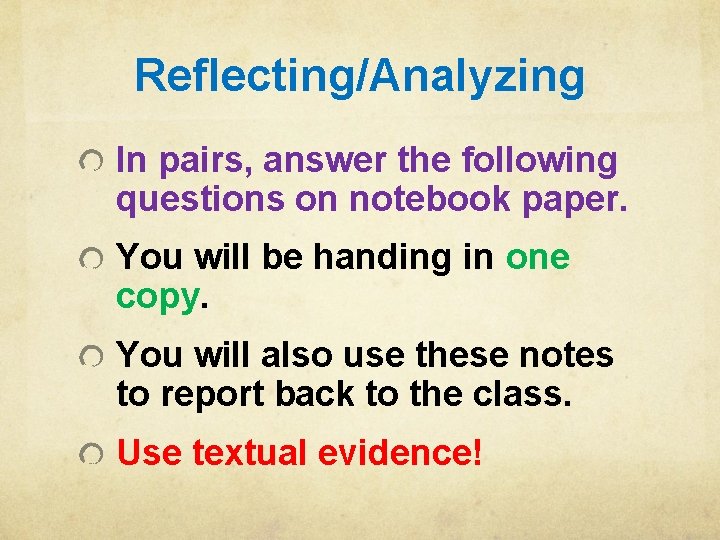 Reflecting/Analyzing

In pairs, answer the following questions on notebook paper.

You will be handing in one copy.

You will also use these notes to report back to the class.

Use textual evidence!